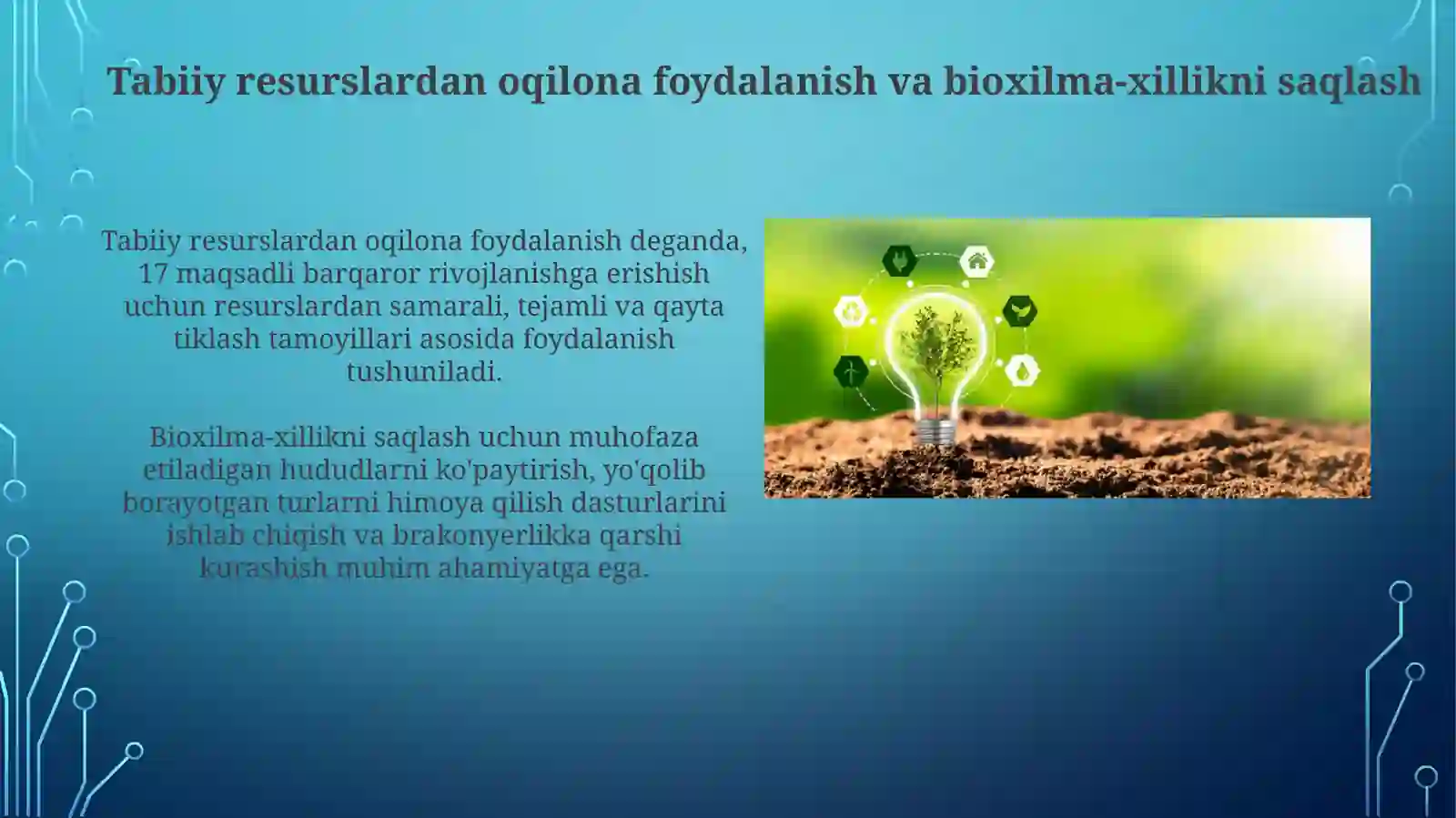 Tabiiy resurslardan oqilona foydalanish va bioxilma-xillikni saqlash

Tabiiy resurslardan oqilona foydalanish deganda, 17 maqsadli barqaror rivojlanishga erishish uchun resurslardan samarali, tejamli va qayta tiklash tamoyillari asosida foydalanish tushuniladi.

Bioxilma-xillikni saqlash uchun muhofaza etiladigan hududlarni ko'paytirish, yo'qolib borayotgan turlarni himoya qilish dasturlarini ishlab chiqish va brakonyerlikka qarshi kurashish muhim ahamiyatga ega.